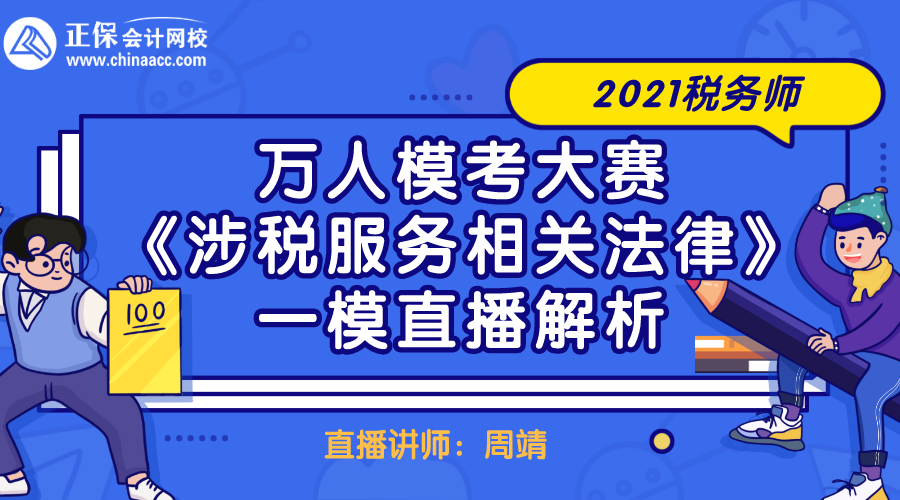 正保会计网校
www.chinaacc.com

2021税务师

万人模考大赛
《涉税服务相关法律》
一模直播解析

100

直播讲师：周靖